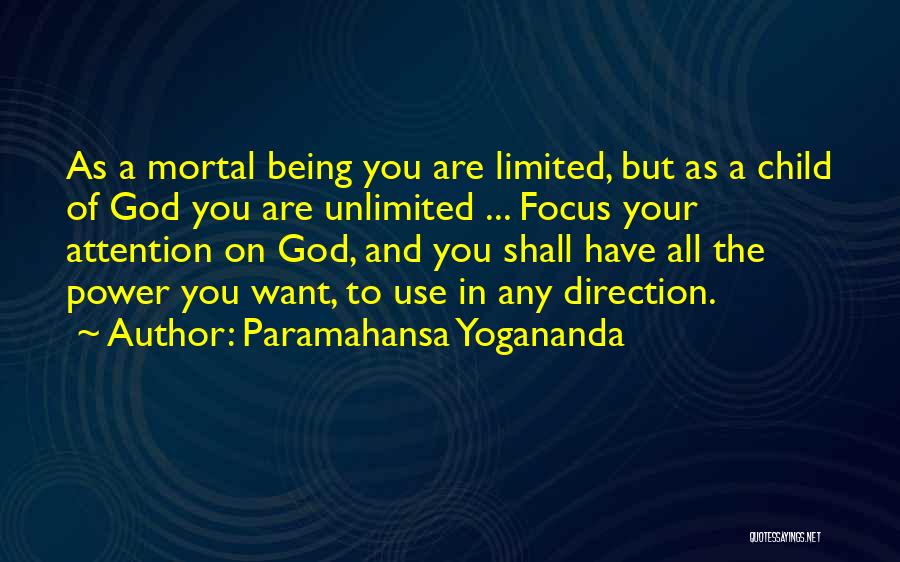 As a mortal being you are limited, but as a child of God you are unlimited ... Focus your attention on God, and you shall have all the power you want, to use in any direction.
~ Author: Paramahansa Yogananda

QUOTESSAYINGS.NET